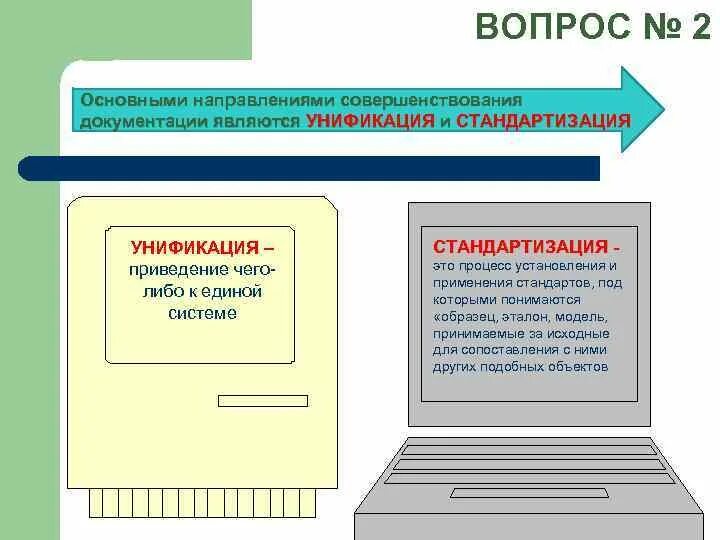 ВОПРОС № 2

Основными направлениями совершенствования документации являются УНИФИКАЦИЯ и СТАНДАРТИЗАЦИЯ

УНИФИКАЦИЯ – приведение чего-либо к единой системе

СТАНДАРТИЗАЦИЯ - это процесс установления и применения стандартов, под которыми понимаются «образец, эталон, модель, принимаемые за исходные для сопоставления с ними других подобных объектов